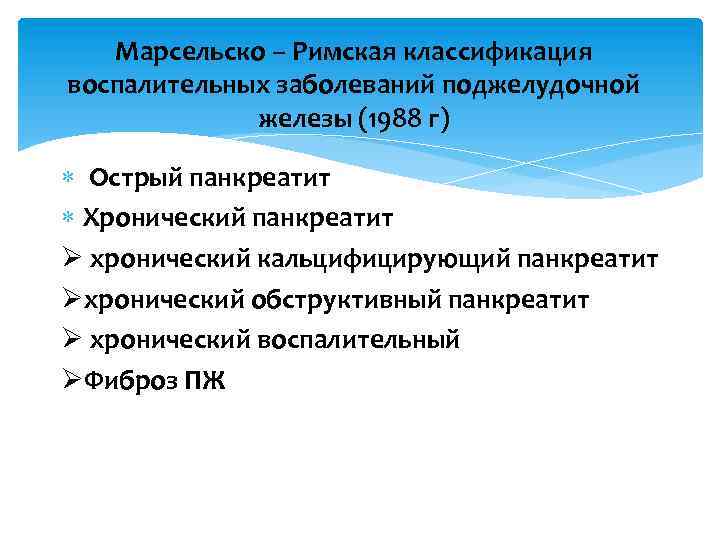 Марсельско – Римская классификация воспалительных заболеваний поджелудочной железы (1988 г)

* Острый панкреатит
* Хронический панкреатит
➢ хронический кальцифицирующий панкреатит
➢ хронический обструктивный панкреатит
➢ хронический воспалительный
➢ Фиброз ПЖ